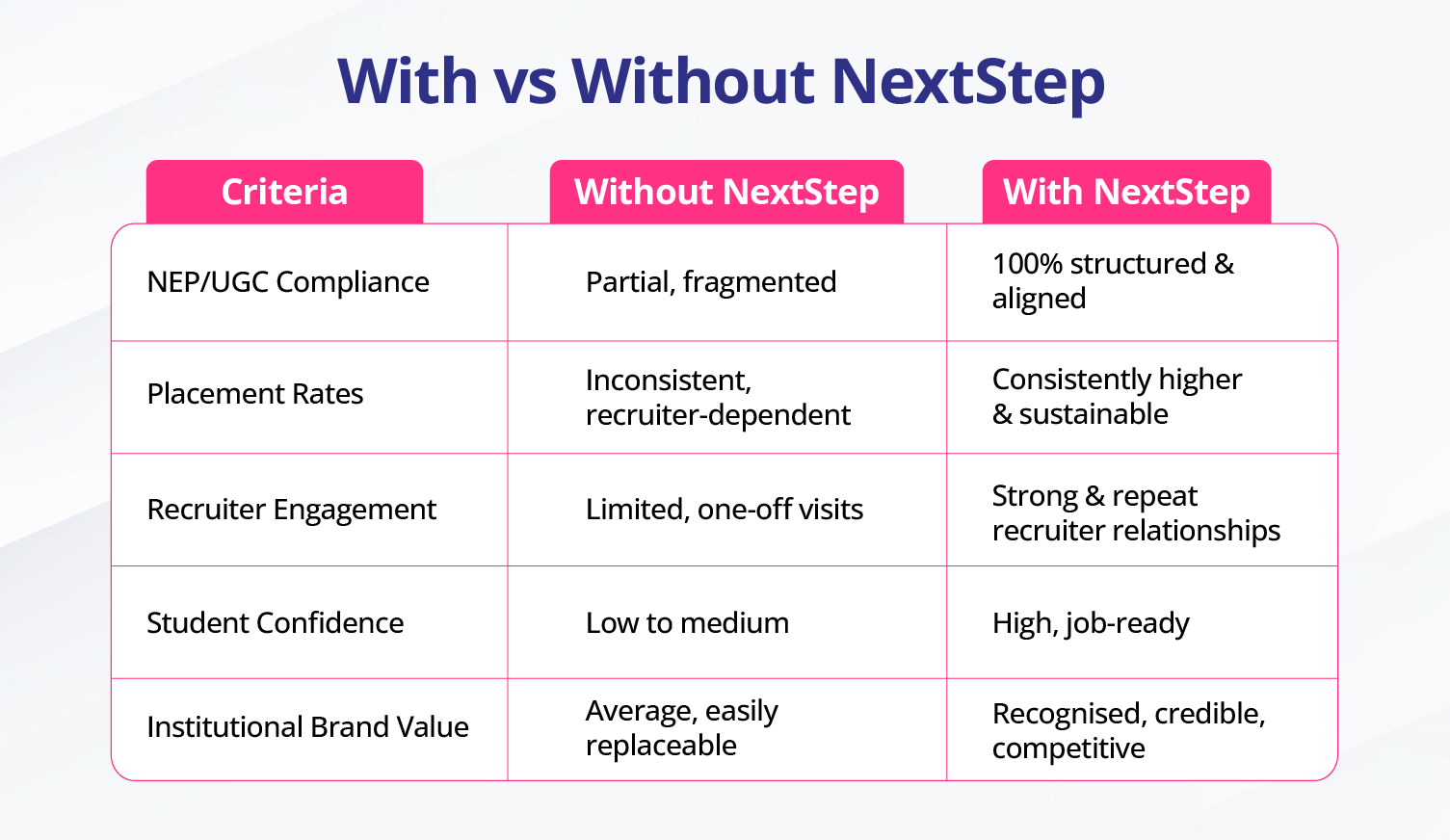 With vs Without NextStep

| Criteria | Without NextStep | With NextStep |
|---|---|---|
| NEP/UGC Compliance | Partial, fragmented | 100% structured & aligned |
| Placement Rates | Inconsistent, recruiter-dependent | Consistently higher & sustainable |
| Recruiter Engagement | Limited, one-off visits | Strong & repeat recruiter relationships |
| Student Confidence | Low to medium | High, job-ready |
| Institutional Brand Value | Average, easily replaceable | Recognised, credible, competitive |